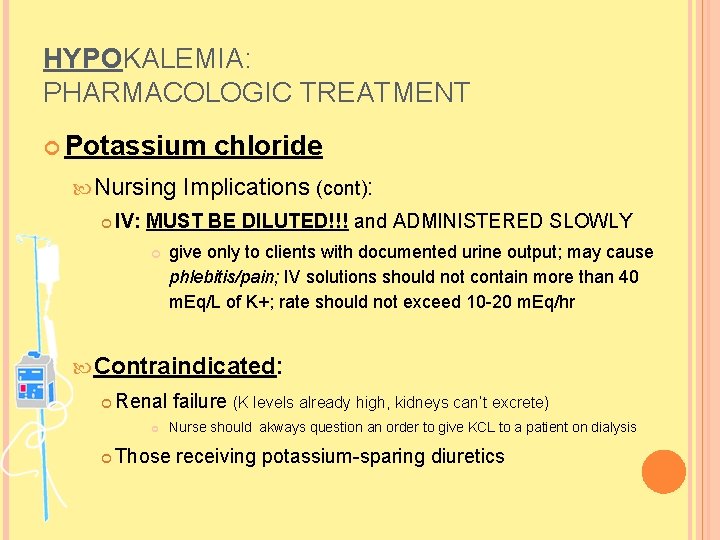 HYPOKALEMIA:
PHARMACOLOGIC TREATMENT

Potassium chloride

Nursing Implications (cont):

IV: MUST BE DILUTED!!! and ADMINISTERED SLOWLY

give only to clients with documented urine output; may cause phlebitis/pain; IV solutions should not contain more than 40 mEq/L of K+; rate should not exceed 10-20 mEq/hr

Contraindicated:

Renal failure (K levels already high, kidneys can't excrete)

Nurse should akways question an order to give KCL to a patient on dialysis

Those receiving potassium-sparing diuretics